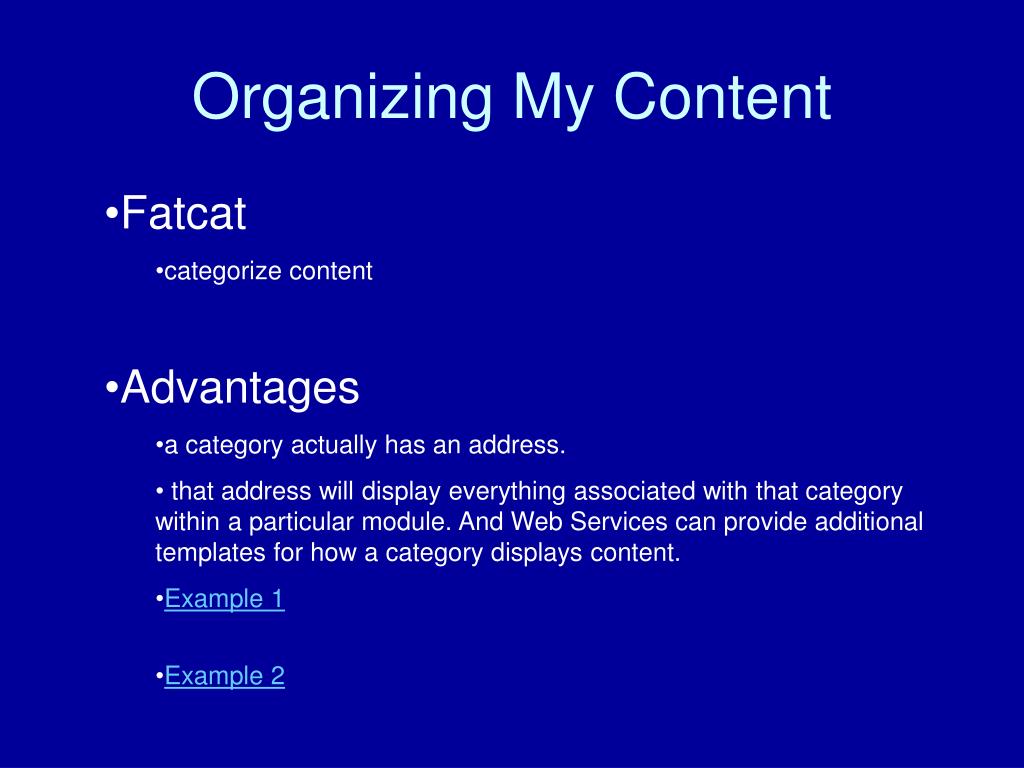 Organizing My Content

•Fatcat

•categorize content

•Advantages

•a category actually has an address.

• that address will display everything associated with that category within a particular module. And Web Services can provide additional templates for how a category displays content.

•Example 1

•Example 2